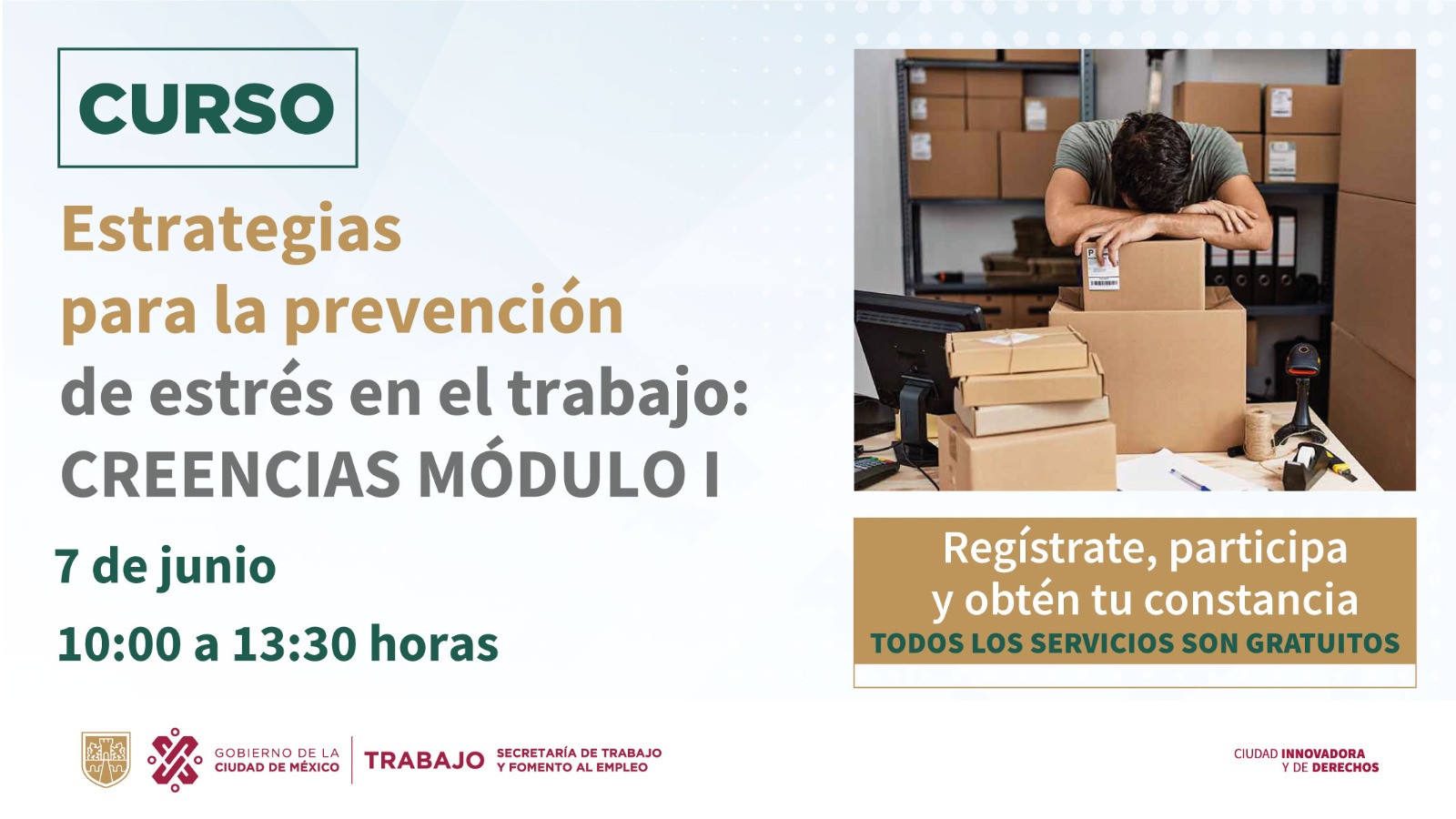 CURSO

Estrategias para la prevención de estrés en el trabajo: CREENCIAS MÓDULO I

7 de junio

10:00 a 13:30 horas

Regístrate, participa y obtén tu constancia

TODOS LOS SERVICIOS SON GRATUITOS

GOBIERNO DE LA CIUDAD DE MÉXICO

TRABAJO SECRETARÍA DE TRABAJO Y FOMENTO AL EMPLEO

CIUDAD INNOVADORA Y DE DERECHOS